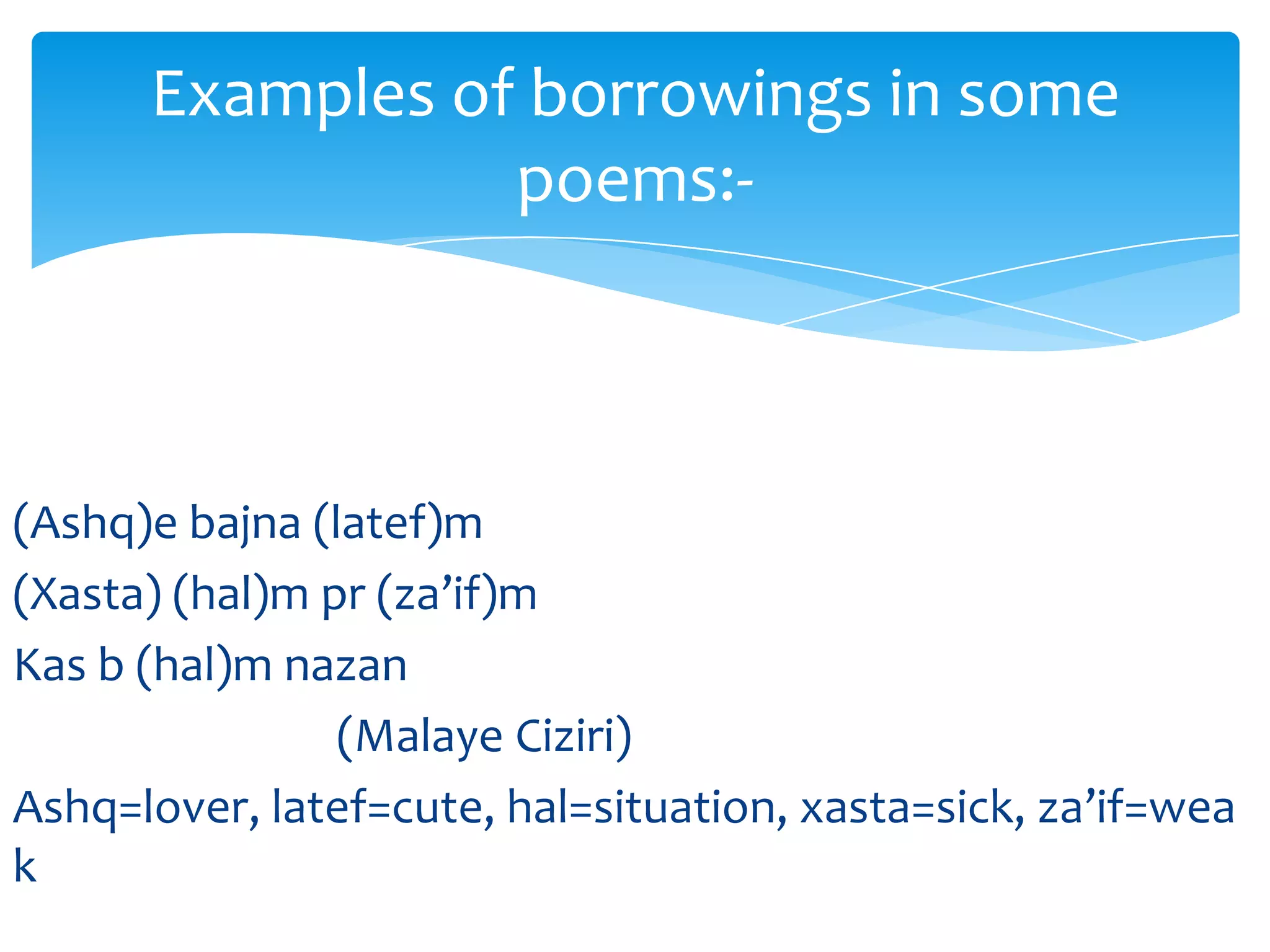 Examples of borrowings in some poems:-

(Ashq)e bajna (latef)m
(Xasta) (hal)m pr (za’if)m
Kas b (hal)m nazan
(Malaye Ciziri)
Ashq=lover, latef=cute, hal=situation, xasta=sick, za’if=weak